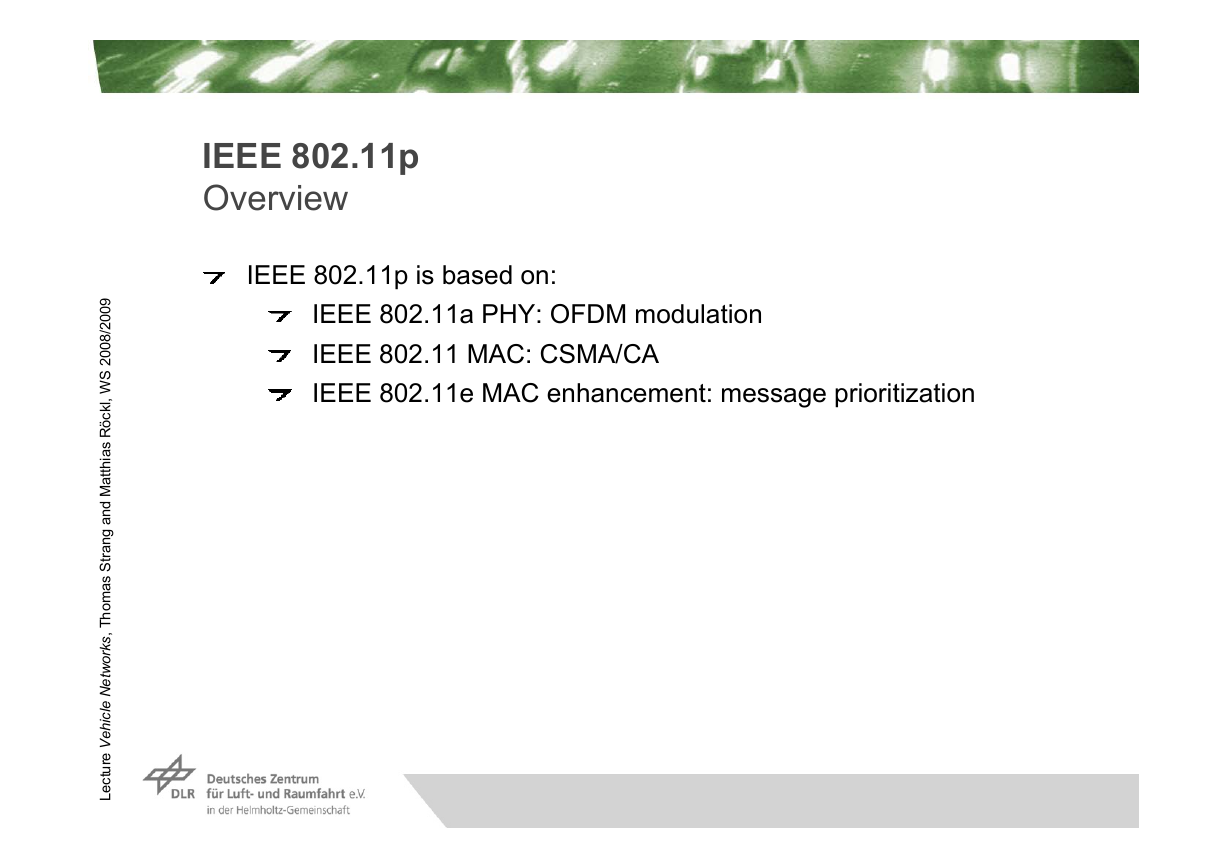 IEEE 802.11p
Overview

IEEE 802.11p is based on:
IEEE 802.11a PHY: OFDM modulation
IEEE 802.11 MAC: CSMA/CA
IEEE 802.11e MAC enhancement: message prioritization

Lecture Vehicle Networks, Thomas Strang and Matthias Röckl, WS 2008/2009

DLR Deutsches Zentrum für Luft- und Raumfahrt e.V. in der Helmholtz-Gemeinschaft